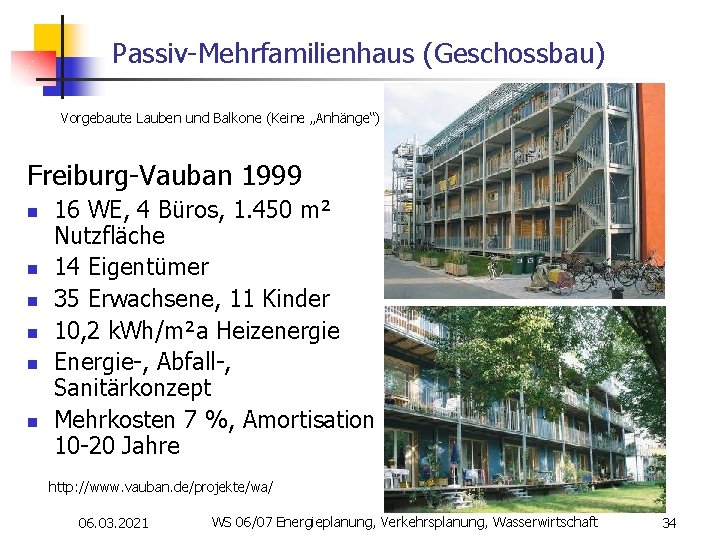 Passiv-Mehrfamilienhaus (Geschossbau)

Vorgebaute Lauben und Balkone (Keine „Anhänge")

Freiburg-Vauban 1999

- 16 WE, 4 Büros, 1.450 m² Nutzfläche
- 14 Eigentümer
- 35 Erwachsene, 11 Kinder
- 10,2 kWh/m²a Heizenergie
- Energie-, Abfall-, Sanitärkonzept
- Mehrkosten 7 %, Amortisation 10-20 Jahre

http://www.vauban.de/projekte/wa/

06.03.2021

WS 06/07 Energieplanung, Verkehrsplanung, Wasserwirtschaft

34